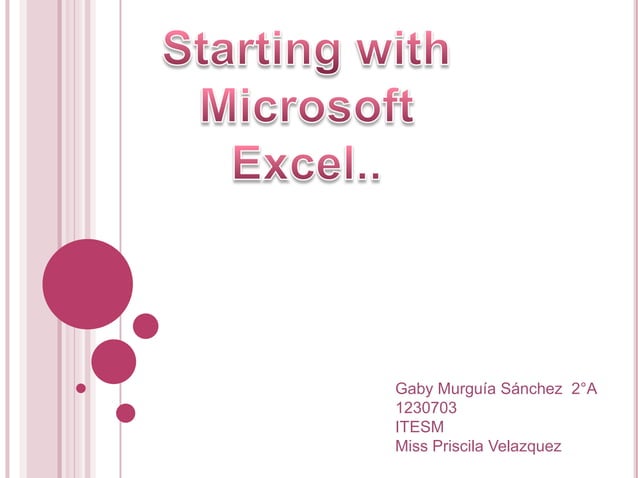 Starting with Microsoft Excel..

Gaby Murguía Sánchez 2°A
1230703
ITESM
Miss Priscila Velazquez